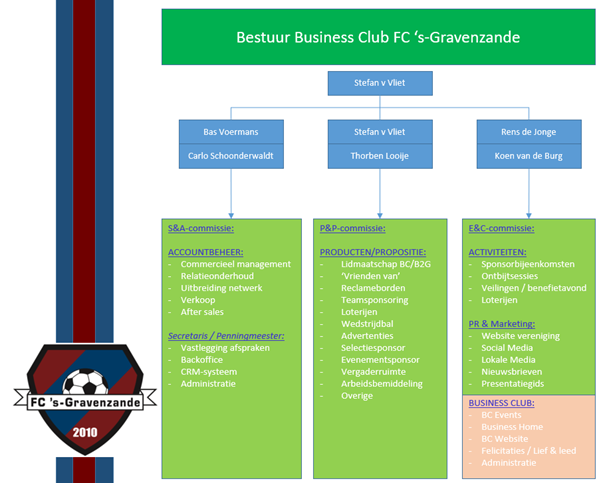 Bestuur Business Club FC 's-Gravenzande

Stefan v Vliet

Bas Voermans
Carlo Schoonderwaldt

Stefan v Vliet
Thorben Looije

Rens de Jonge
Koen van de Burg

S&A-commissie:

ACCOUNTBEHEER:
- Commercieel management
- Relatieonderhoud
- Uitbreiding netwerk
- Verkoop
- After sales

Secretaris / Penningmeester:
- Vastlegging afspraken
- Backoffice
- CRM-systeem
- Administratie

P&P-commissie:

PRODUCTEN/PROPOSITIE:
- Lidmaatschap BC/B2G
- 'Vrienden van'
- Reclameborden
- Teamsponsoring
- Loterijen
- Wedstrijdbal
- Advertenties
- Selectiesponsor
- Evenementsponsor
- Vergaderruimte
- Arbeidsbemiddeling
- Overige

E&C-commissie:

ACTIVITEITEN:
- Sponsorbijeenkomsten
- Ontbijtsessies
- Veilingen / benefietavond
- Loterijen

PR & Marketing:
- Website vereniging
- Social Media
- Lokale Media
- Nieuwsbrieven
- Presentatiegids

BUSINESS CLUB:
- BC Events
- Business Home
- BC Website
- Felicitaties / Lief & leed
- Administratie

FC 's-Gravenzande
2010